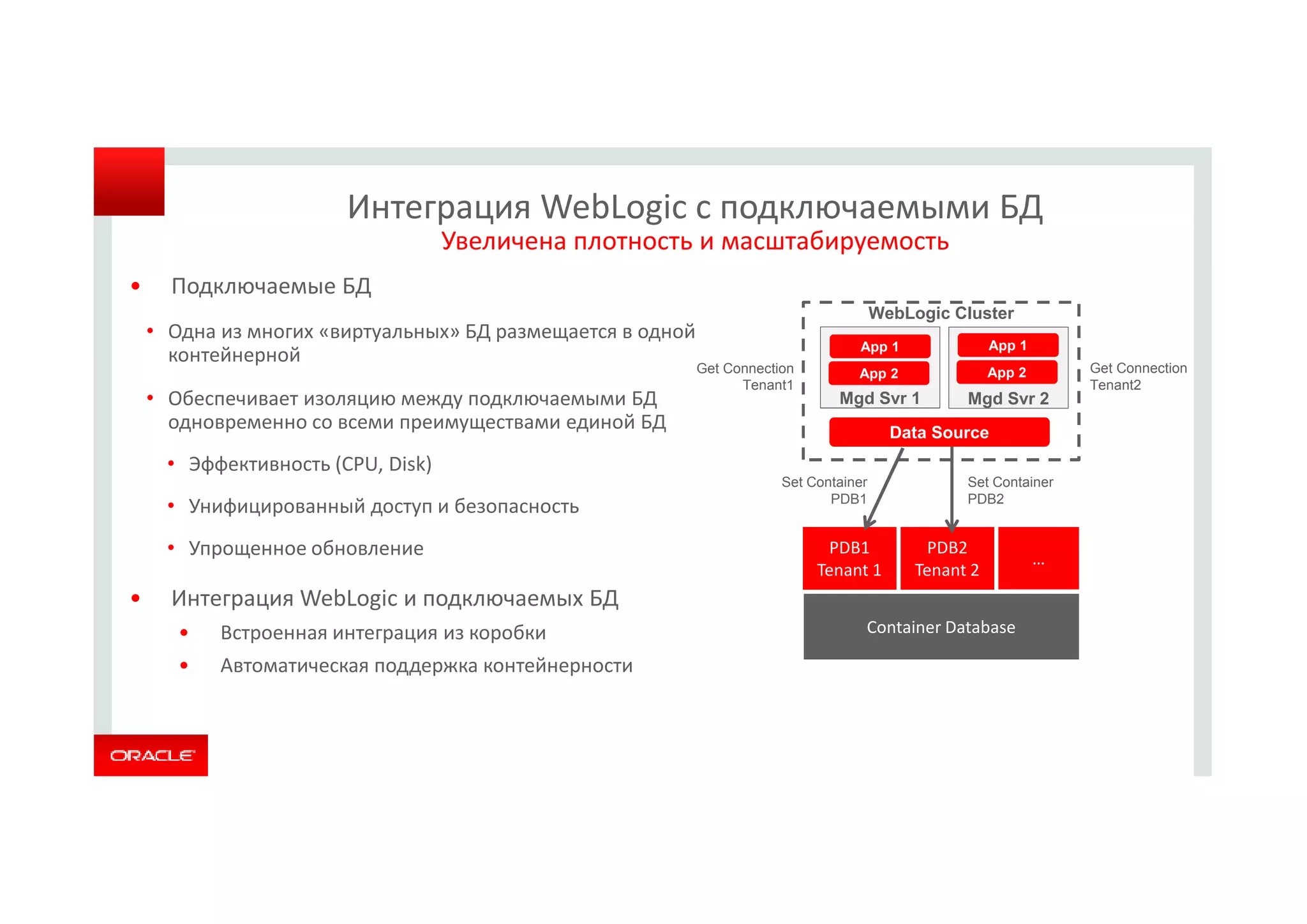 Интеграция WebLogic с подключаемыми БД
Увеличена плотность и масштабируемость

• Подключаемые БД
• Одна из многих «виртуальных» БД размещается в одной контейнерной
• Обеспечивает изоляцию между подключаемыми БД одновременно со всеми преимуществами единой БД
• Эффективность (CPU, Disk)
• Унифицированный доступ и безопасность
• Упрощенное обновление
• Интеграция WebLogic и подключаемых БД
• Встроенная интеграция из коробки
• Автоматическая поддержка контейнерности

WebLogic Cluster
Get Connection Tenant1
App 1
App 2
Mgd Svr 1
App 1
App 2
Mgd Svr 2
Get Connection Tenant2
Data Source
Set Container PDB1
Set Container PDB2
PDB1 Tenant 1
PDB2 Tenant 2
...
Container Database

ORACLE